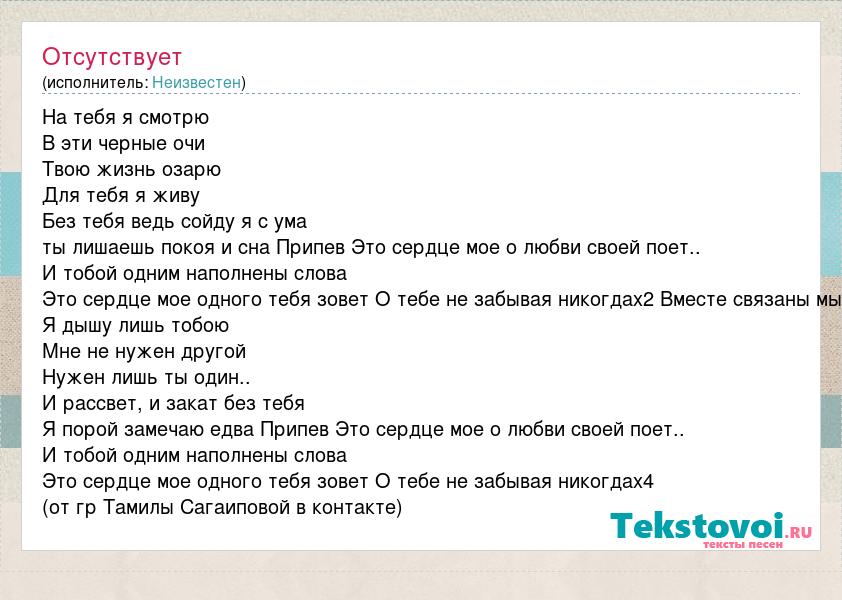 Отсутствует
(исполнитель: Неизвестен)

На тебя я смотрю
В эти черные очи
Твою жизнь озарю
Для тебя я живу
Без тебя ведь сойду я с ума
ты лишаешь покоя и сна Припев Это сердце мое о любви своей поет..
И тобой одним наполнены слова
Это сердце мое одного тебя зовет О тебе не забывая никогдах2 Вместе связаны мы
Я дышу лишь тобою
Мне не нужен другой
Нужен лишь ты один..
И рассвет, и закат без тебя
Я порой замечаю едва Припев Это сердце мое о любви своей поет..
И тобой одним наполнены слова
Это сердце мое одного тебя зовет О тебе не забывая никогдах4
(от гр Тамилы Сагаиповой в контакте)

Tekstovoi.RU
тексты песен